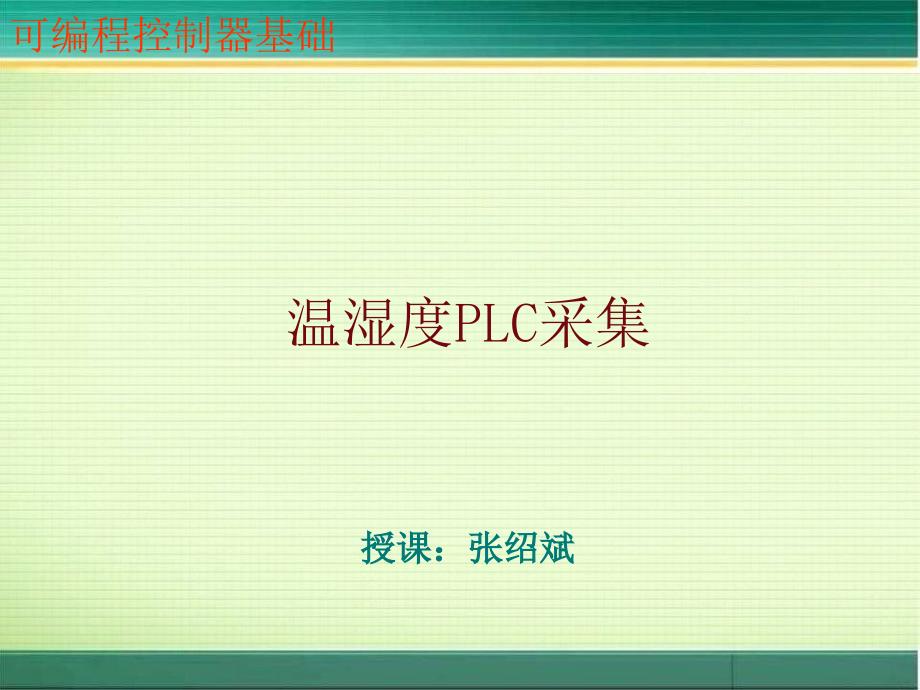 可编程控制器基础

温湿度PLC采集

授课：张绍斌